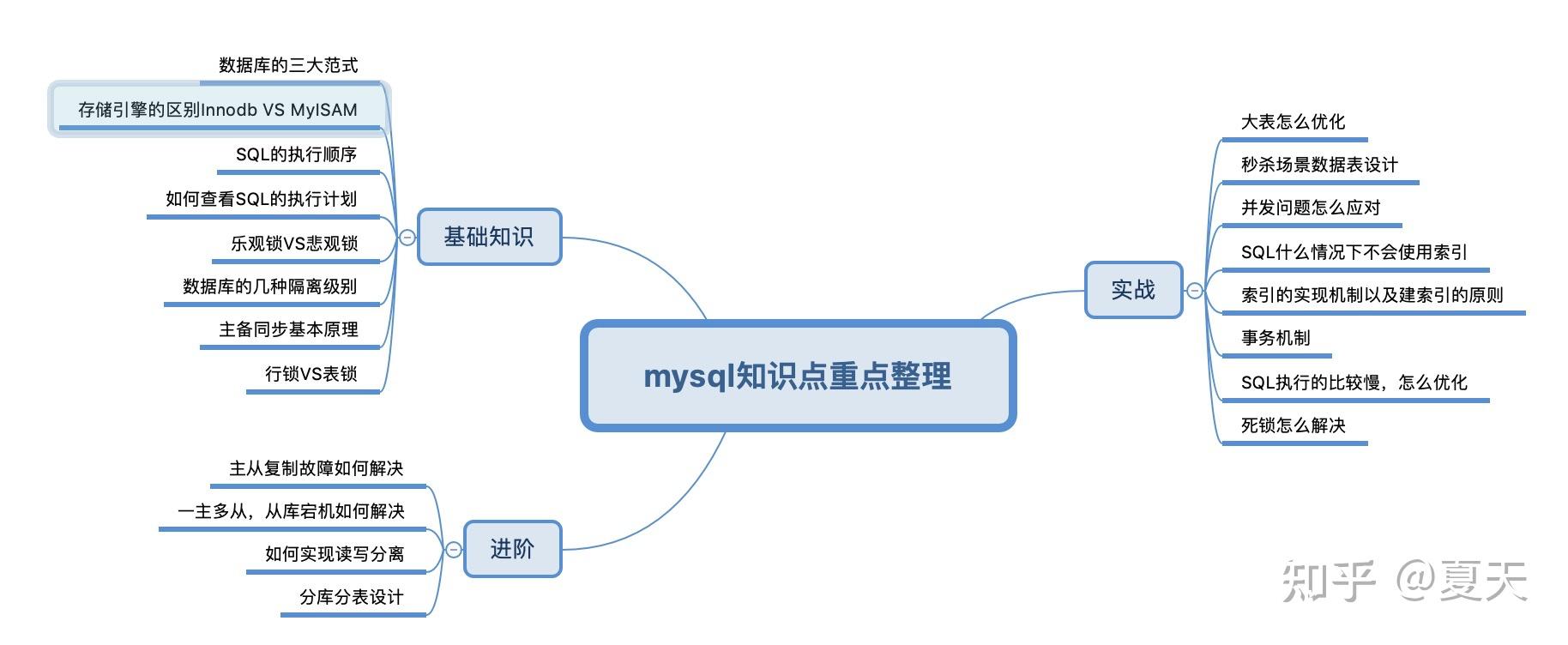 mysql知识点重点整理

基础知识

数据库的三大范式

存储引擎的区别Innodb VS MyISAM

SQL的执行顺序

如何查看SQL的执行计划

乐观锁VS悲观锁

数据库的几种隔离级别

主备同步基本原理

行锁VS表锁

进阶

主从复制故障如何解决

一主多从，从库宕机如何解决

如何实现读写分离

分库分表设计

实战

大表怎么优化

秒杀场景数据表设计

并发问题怎么应对

SQL什么情况下不会使用索引

索引的实现机制以及建索引的原则

事务机制

SQL执行的比较慢，怎么优化

死锁怎么解决

知乎 @夏天